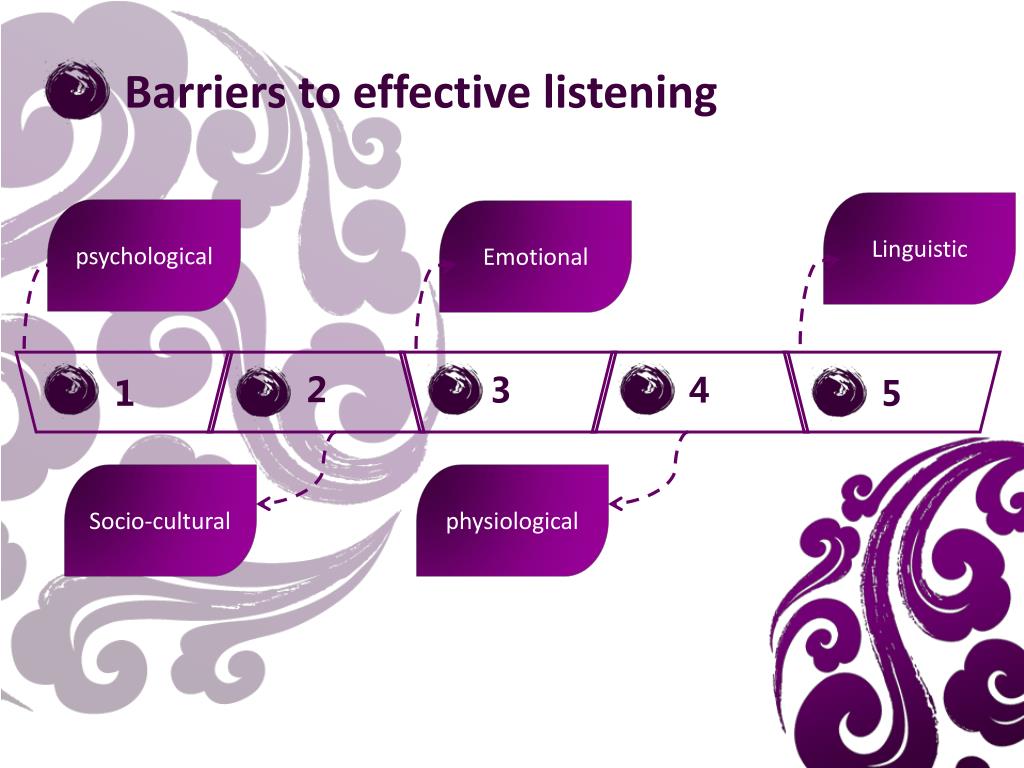 Barriers to effective listening

psychological

Emotional

Linguistic

1

2

3

4

5

Socio-cultural

physiological